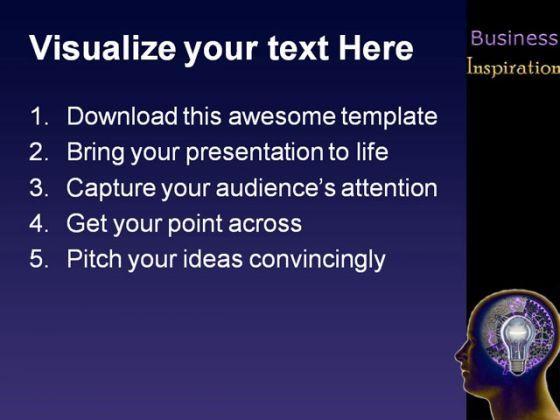 Visualize your text Here

1. Download this awesome template
2. Bring your presentation to life
3. Capture your audience's attention
4. Get your point across
5. Pitch your ideas convincingly

Business
Inspiration